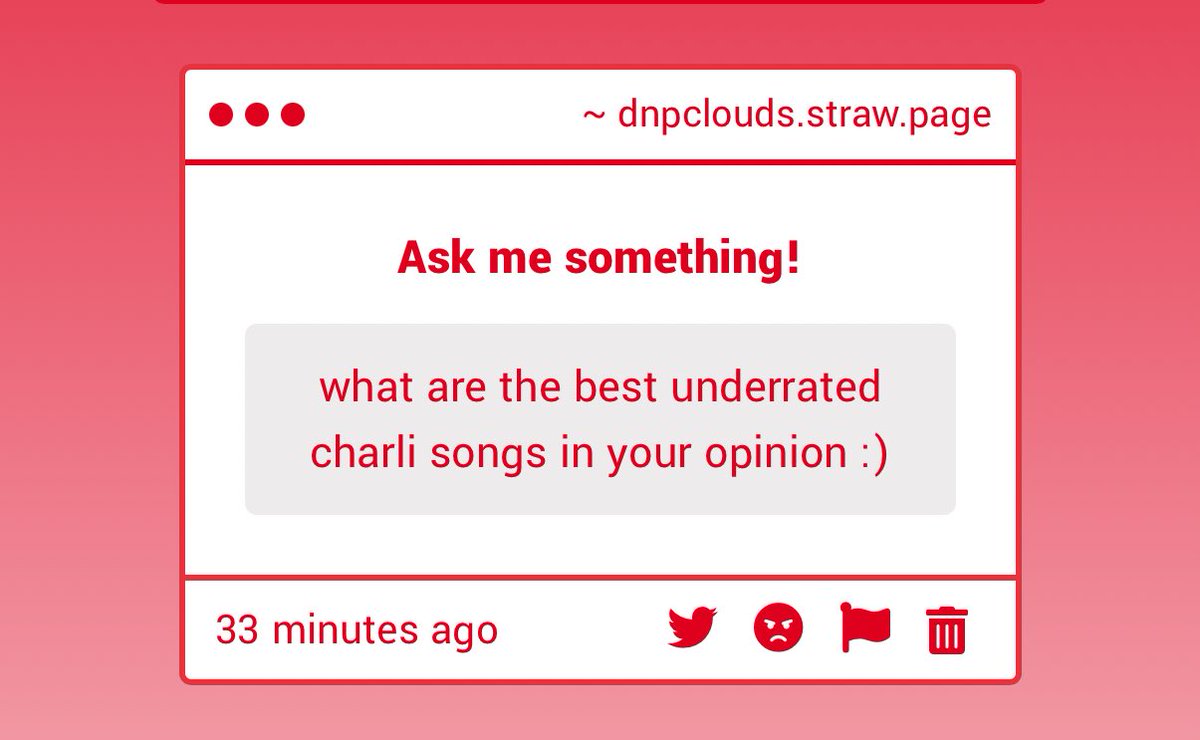 ~ dnpclouds.straw.page

Ask me something!

what are the best underrated charli songs in your opinion :)

33 minutes ago